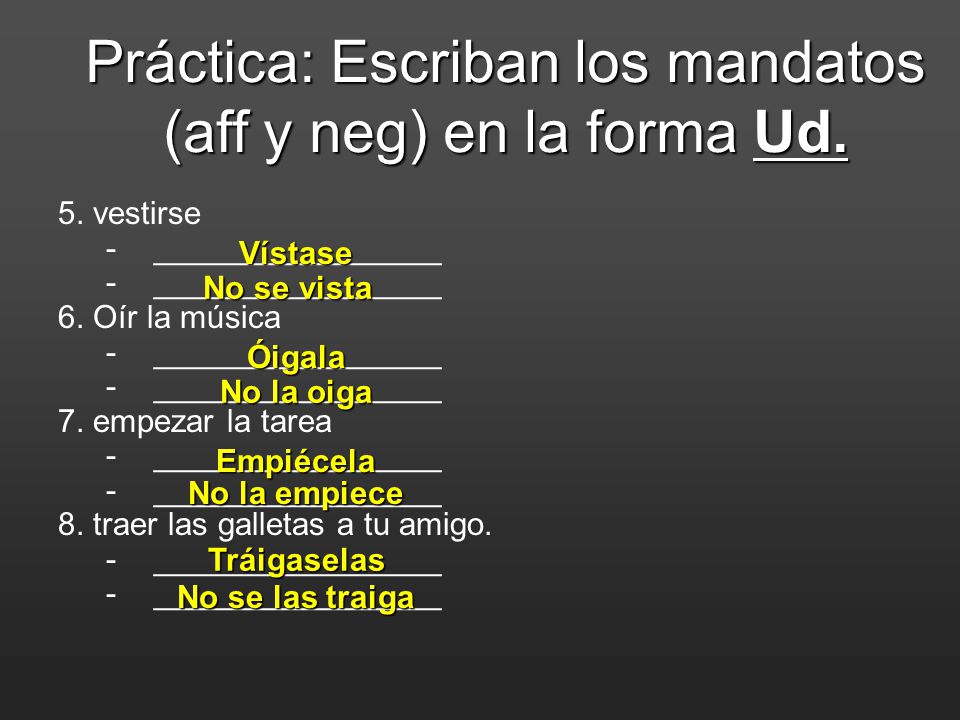 Práctica: Escriban los mandatos (aff y neg) en la forma Ud.

5. vestirse
- Vístase
- No se vista

6. Oír la música
- Óigala
- No la oiga

7. empezar la tarea
- Empiécela
- No la empiece

8. traer las galletas a tu amigo.
- Tráigaselas
- No se las traiga